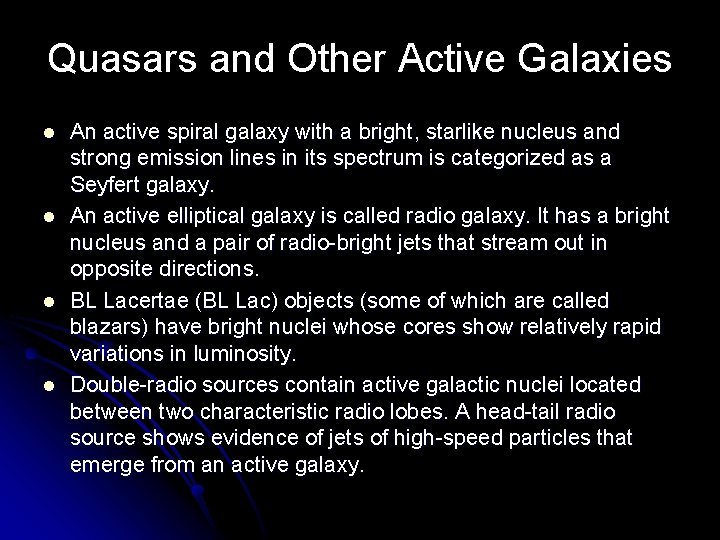 Quasars and Other Active Galaxies

- An active spiral galaxy with a bright, starlike nucleus and strong emission lines in its spectrum is categorized as a Seyfert galaxy.
- An active elliptical galaxy is called radio galaxy. It has a bright nucleus and a pair of radio-bright jets that stream out in opposite directions.
- BL Lacertae (BL Lac) objects (some of which are called blazars) have bright nuclei whose cores show relatively rapid variations in luminosity.
- Double-radio sources contain active galactic nuclei located between two characteristic radio lobes. A head-tail radio source shows evidence of jets of high-speed particles that emerge from an active galaxy.